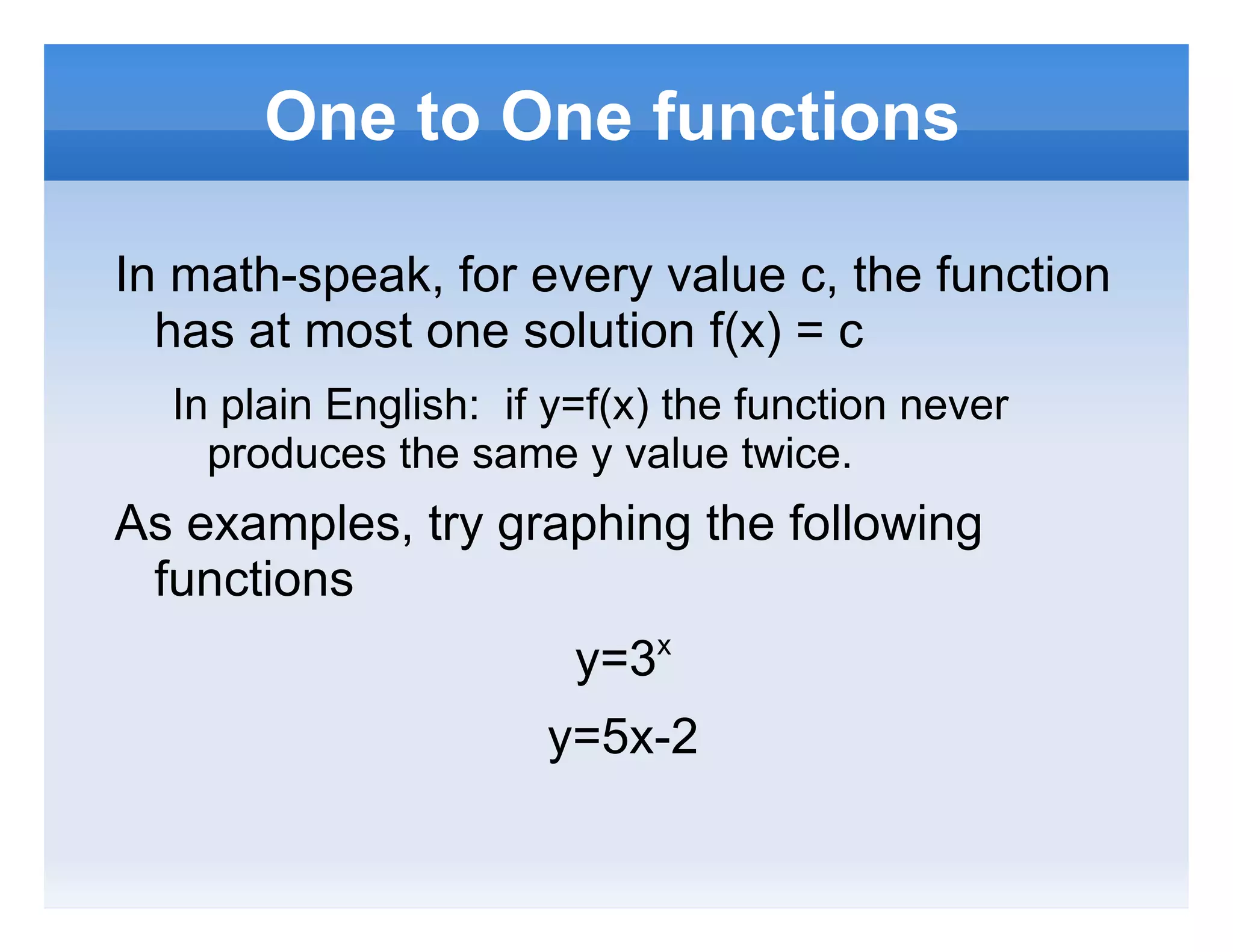 One to One functions

In math-speak, for every value c, the function has at most one solution f(x) = c

In plain English: if y=f(x) the function never produces the same y value twice.

As examples, try graphing the following functions

$y=3^x$

y=5x-2